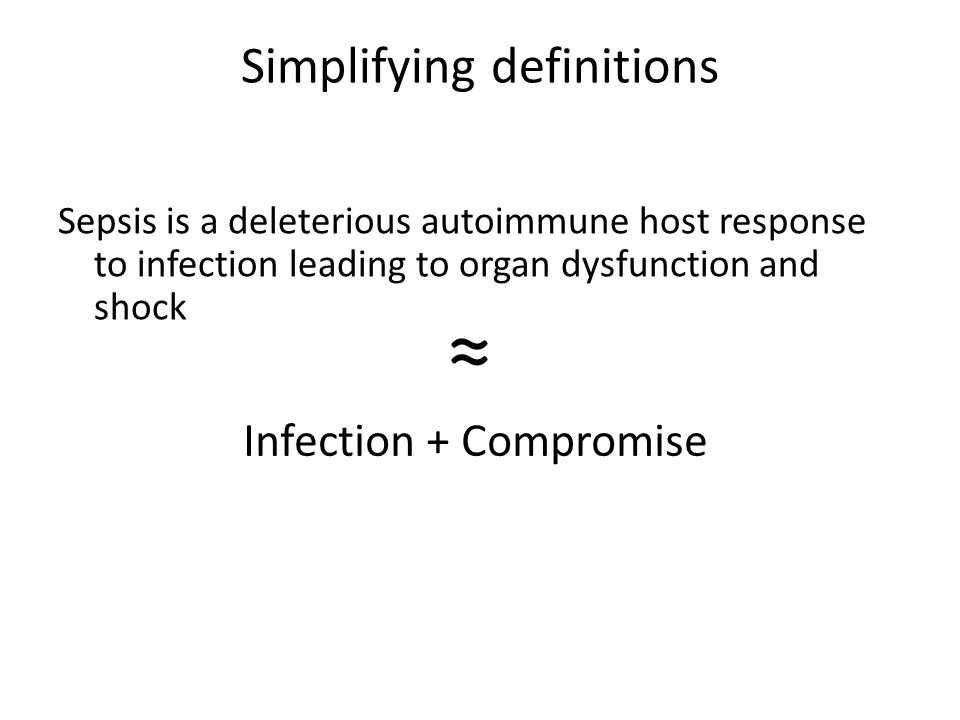 Simplifying definitions

Sepsis is a deleterious autoimmune host response to infection leading to organ dysfunction and shock

$\approx$

Infection + Compromise